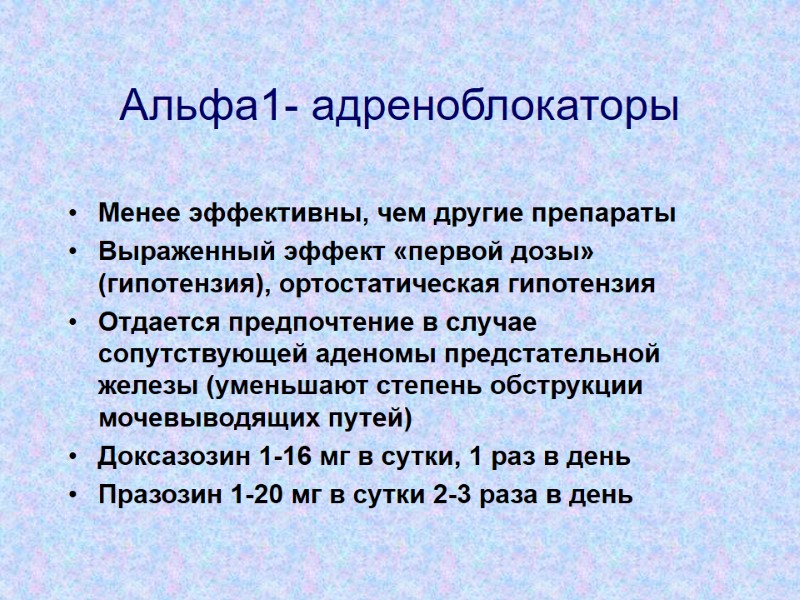 Альфа1- адреноблокаторы

• Менее эффективны, чем другие препараты
• Выраженный эффект «первой дозы» (гипотензия), ортостатическая гипотензия
• Отдается предпочтение в случае сопутствующей аденомы предстательной железы (уменьшают степень обструкции мочевыводящих путей)
• Доксазозин 1-16 мг в сутки, 1 раз в день
• Празозин 1-20 мг в сутки 2-3 раза в день